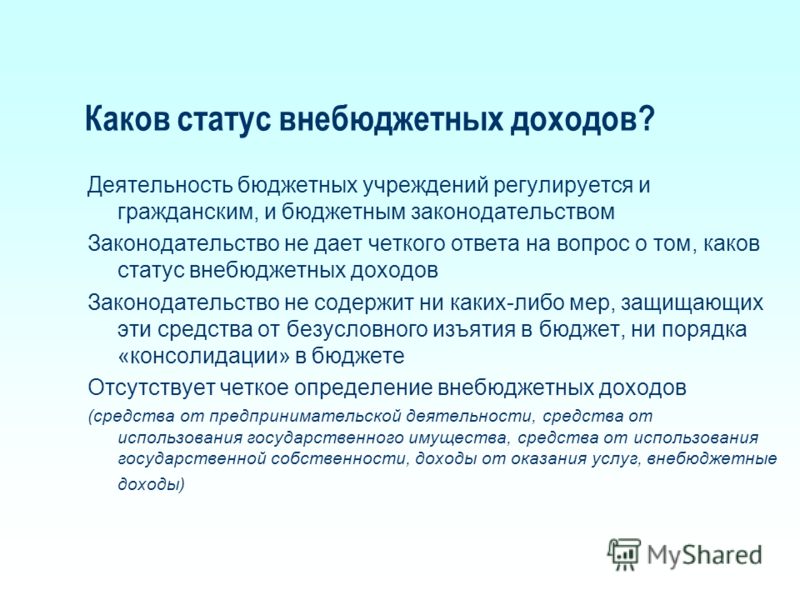 Каков статус внебюджетных доходов?

Деятельность бюджетных учреждений регулируется и гражданским, и бюджетным законодательством

Законодательство не дает четкого ответа на вопрос о том, каков статус внебюджетных доходов

Законодательство не содержит ни каких-либо мер, защищающих эти средства от безусловного изъятия в бюджет, ни порядка «консолидации» в бюджете

Отсутствует четкое определение внебюджетных доходов

(средства от предпринимательской деятельности, средства от использования государственного имущества, средства от использования государственной собственности, доходы от оказания услуг, внебюджетные доходы)

MyShared